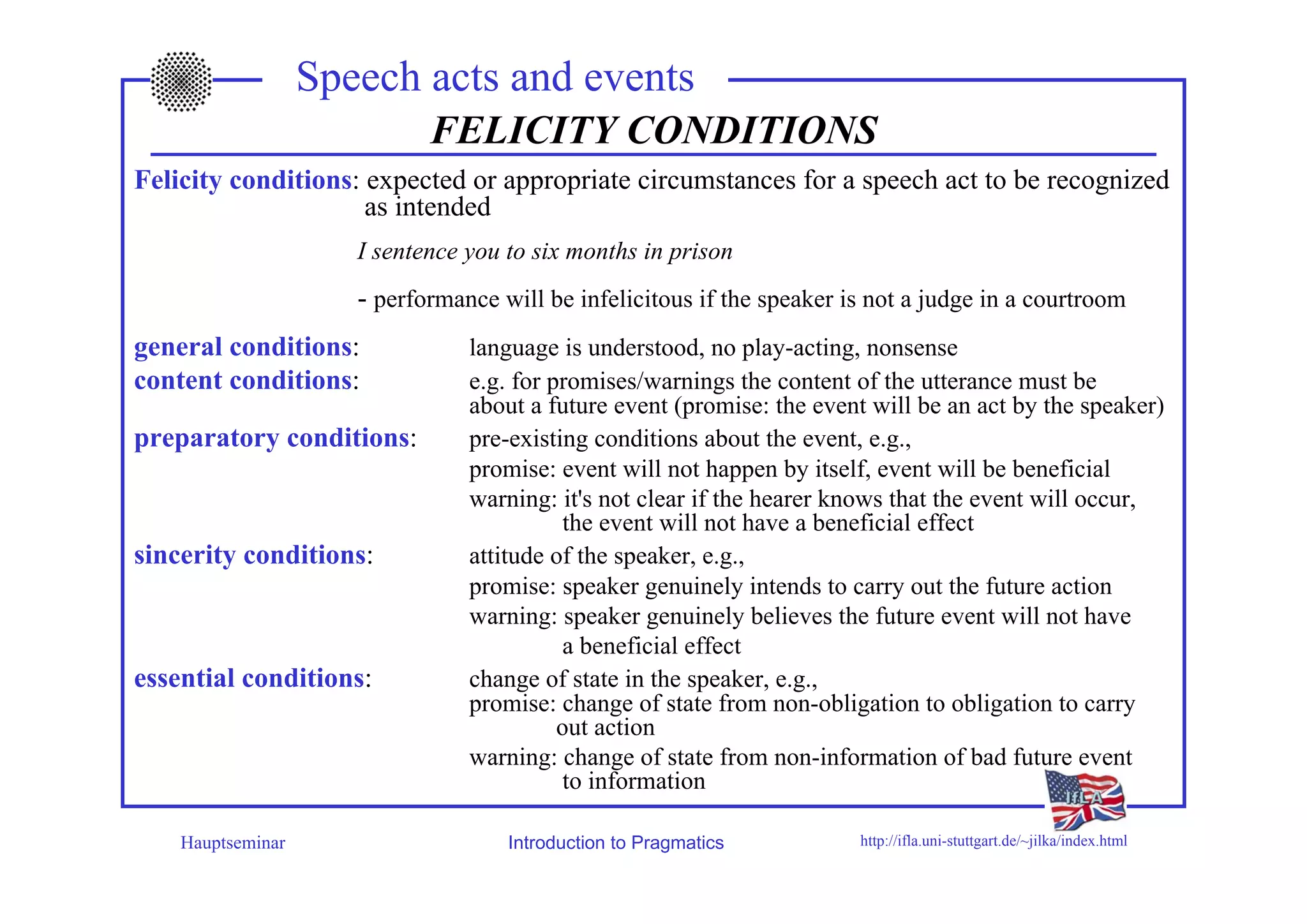 Speech acts and events

FELICITY CONDITIONS

Felicity conditions: expected or appropriate circumstances for a speech act to be recognized as intended

I sentence you to six months in prison

- performance will be infelicitous if the speaker is not a judge in a courtroom

general conditions: language is understood, no play-acting, nonsense

content conditions: e.g. for promises/warnings the content of the utterance must be about a future event (promise: the event will be an act by the speaker)

preparatory conditions: pre-existing conditions about the event, e.g.,

promise: event will not happen by itself, event will be beneficial

warning: it's not clear if the hearer knows that the event will occur, the event will not have a beneficial effect

sincerity conditions: attitude of the speaker, e.g.,

promise: speaker genuinely intends to carry out the future action

warning: speaker genuinely believes the future event will not have a beneficial effect

essential conditions: change of state in the speaker, e.g.,

promise: change of state from non-obligation to obligation to carry out action

warning: change of state from non-information of bad future event to information

IfLA

Hauptseminar

Introduction to Pragmatics

http://ifla.uni-stuttgart.de/~jilka/index.html